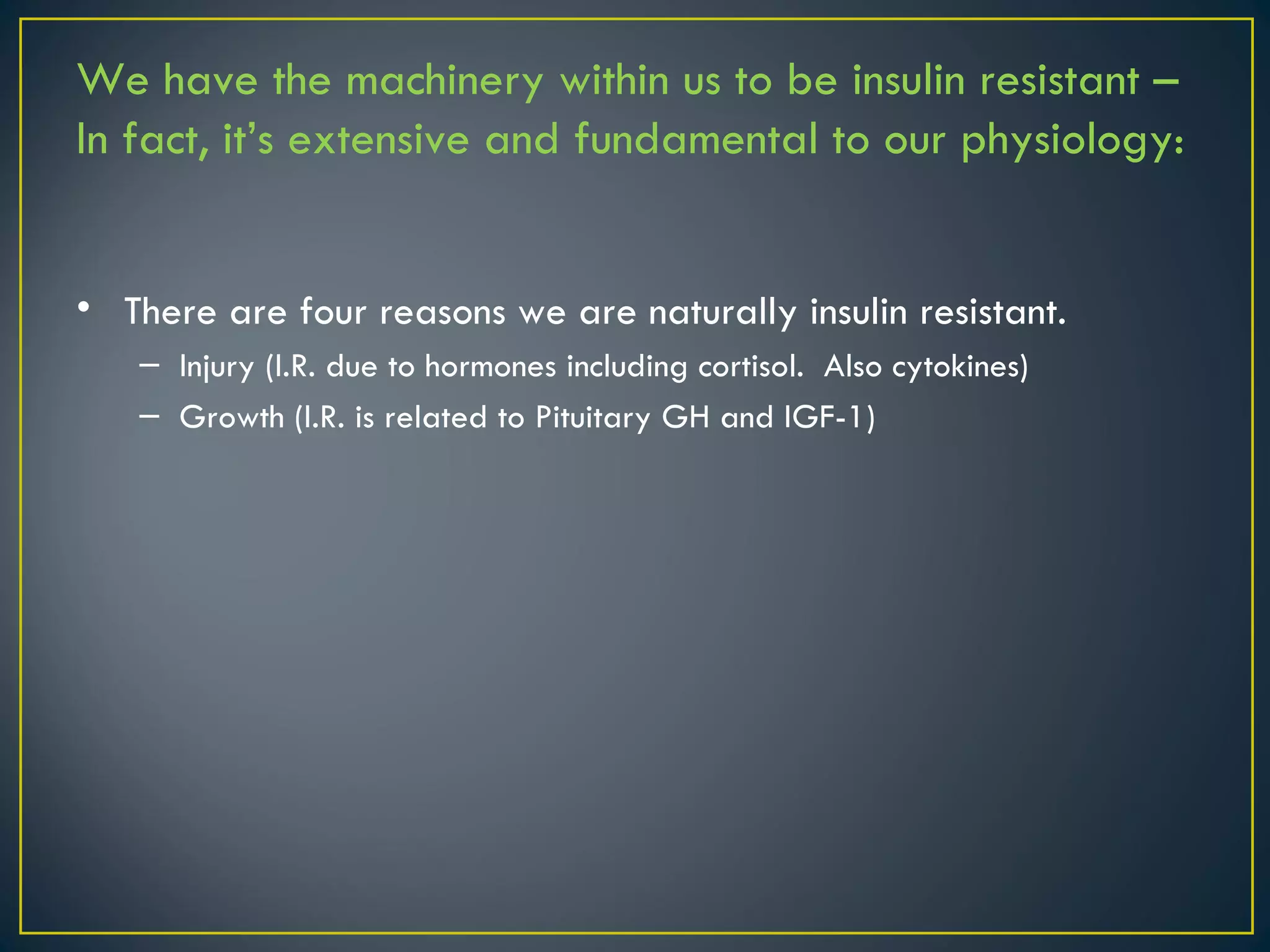 We have the machinery within us to be insulin resistant – In fact, it's extensive and fundamental to our physiology:

• There are four reasons we are naturally insulin resistant.
– Injury (I.R. due to hormones including cortisol. Also cytokines)
– Growth (I.R. is related to Pituitary GH and IGF-1)